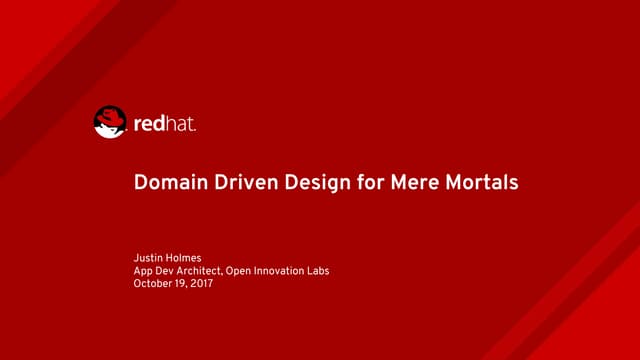 redhat.

Domain Driven Design for Mere Mortals

Justin Holmes
App Dev Architect, Open Innovation Labs
October 19, 2017